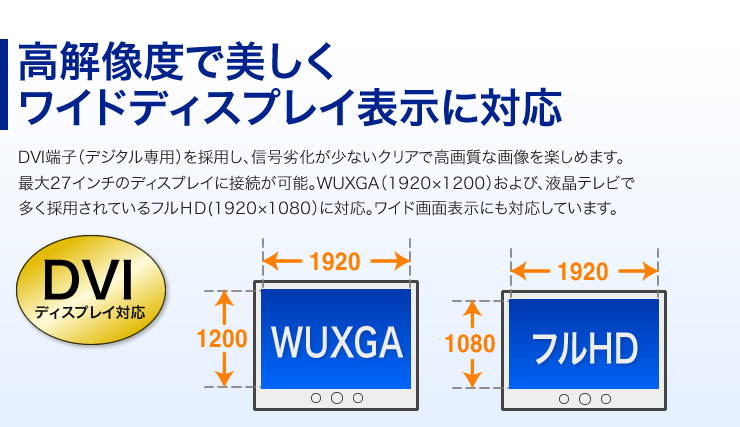 高解像度で美しく
ワイドディスプレイ表示に対応

DVI端子(デジタル専用)を採用し、信号劣化が少ないクリアで高画質な画像を楽しめます。最大27インチのディスプレイに接続が可能。WUXGA(1920×1200)および、液晶テレビで多く採用されているフルHD(1920×1080)に対応。ワイド画面表示にも対応しています。

DVI
ディスプレイ対応

1920
1200
WUXGA

1920
1080
フルHD